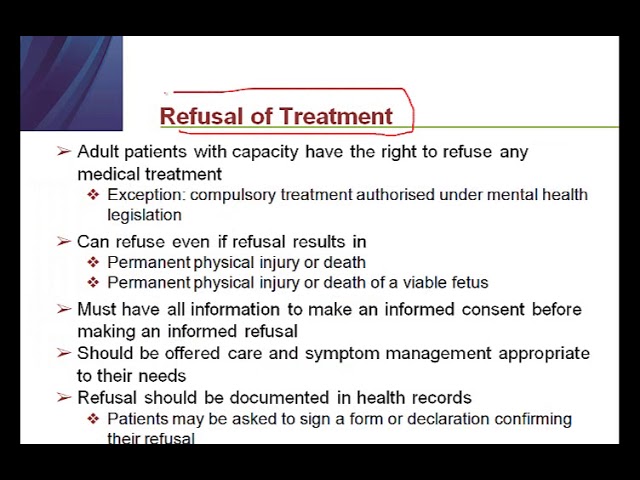 Refusal of Treatment

➢ Adult patients with capacity have the right to refuse any medical treatment
❖ Exception: compulsory treatment authorised under mental health legislation

➢ Can refuse even if refusal results in
❖ Permanent physical injury or death
❖ Permanent physical injury or death of a viable fetus

➢ Must have all information to make an informed consent before making an informed refusal

➢ Should be offered care and symptom management appropriate to their needs

➢ Refusal should be documented in health records
❖ Patients may be asked to sign a form or declaration confirming their refusal